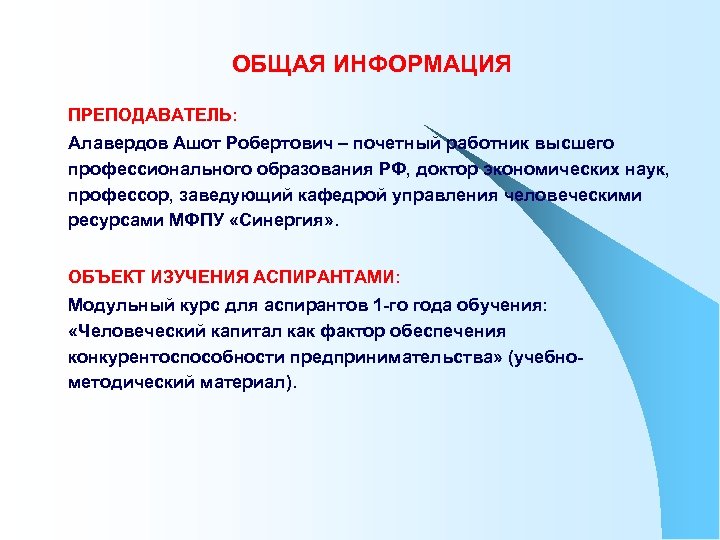 ОБЩАЯ ИНФОРМАЦИЯ

ПРЕПОДАВАТЕЛЬ:

Алавердов Ашот Робертович – почетный работник высшего профессионального образования РФ, доктор экономических наук, профессор, заведующий кафедрой управления человеческими ресурсами МФПУ «Синергия».

ОБЪЕКТ ИЗУЧЕНИЯ АСПИРАНТАМИ:

Модульный курс для аспирантов 1-го года обучения: «Человеческий капитал как фактор обеспечения конкурентоспособности предпринимательства» (учебно-методический материал).